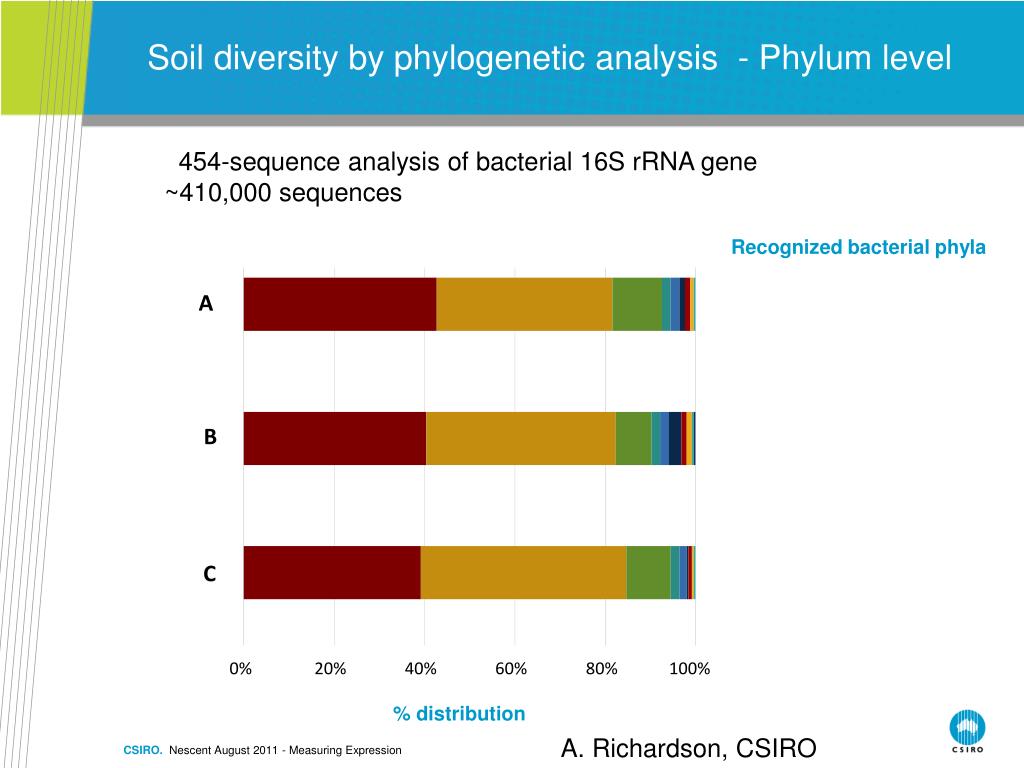 Soil diversity by phylogenetic analysis - Phylum level

454-sequence analysis of bacterial 16S rRNA gene
~410,000 sequences

Recognized bacterial phyla

A

B

C

0%
20%
40%
60%
80%
100%

% distribution

CSIRO. Nescent August 2011 - Measuring Expression

A. Richardson, CSIRO

CSIRO